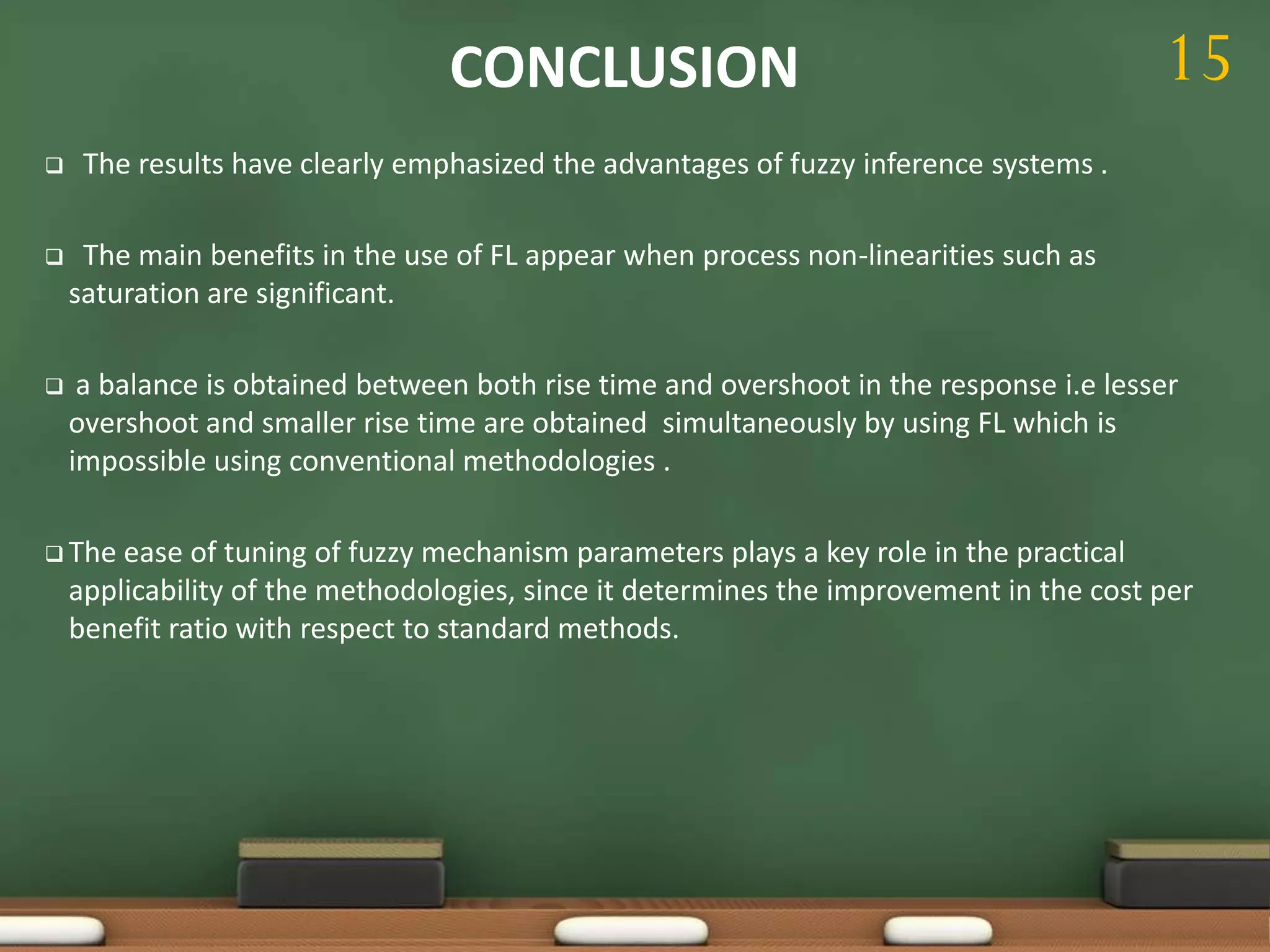 CONCLUSION

15

❑ The results have clearly emphasized the advantages of fuzzy inference systems .

❑ The main benefits in the use of FL appear when process non-linearities such as saturation are significant.

❑ a balance is obtained between both rise time and overshoot in the response i.e lesser overshoot and smaller rise time are obtained simultaneously by using FL which is impossible using conventional methodologies .

❑ The ease of tuning of fuzzy mechanism parameters plays a key role in the practical applicability of the methodologies, since it determines the improvement in the cost per benefit ratio with respect to standard methods.